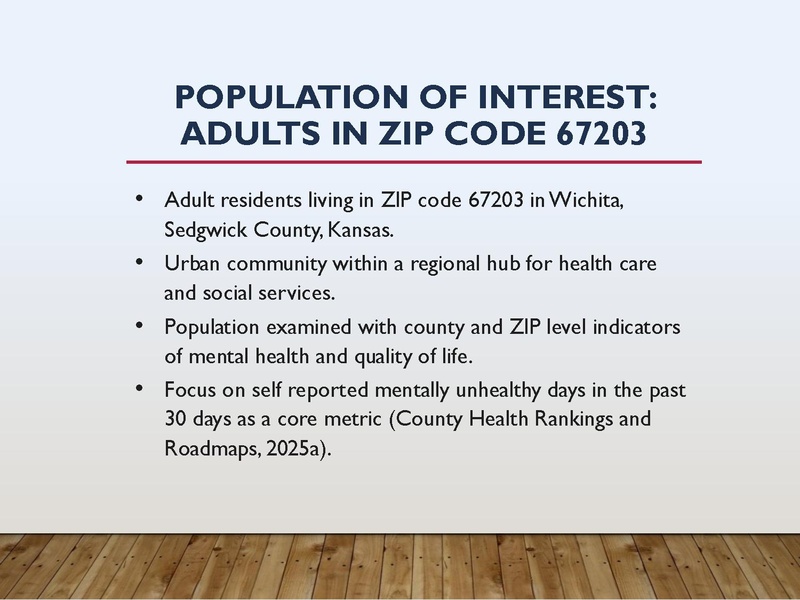 POPULATION OF INTEREST: ADULTS IN ZIP CODE 67203

• Adult residents living in ZIP code 67203 in Wichita, Sedgwick County, Kansas.
• Urban community within a regional hub for health care and social services.
• Population examined with county and ZIP level indicators of mental health and quality of life.
• Focus on self reported mentally unhealthy days in the past 30 days as a core metric (County Health Rankings and Roadmaps, 2025a).